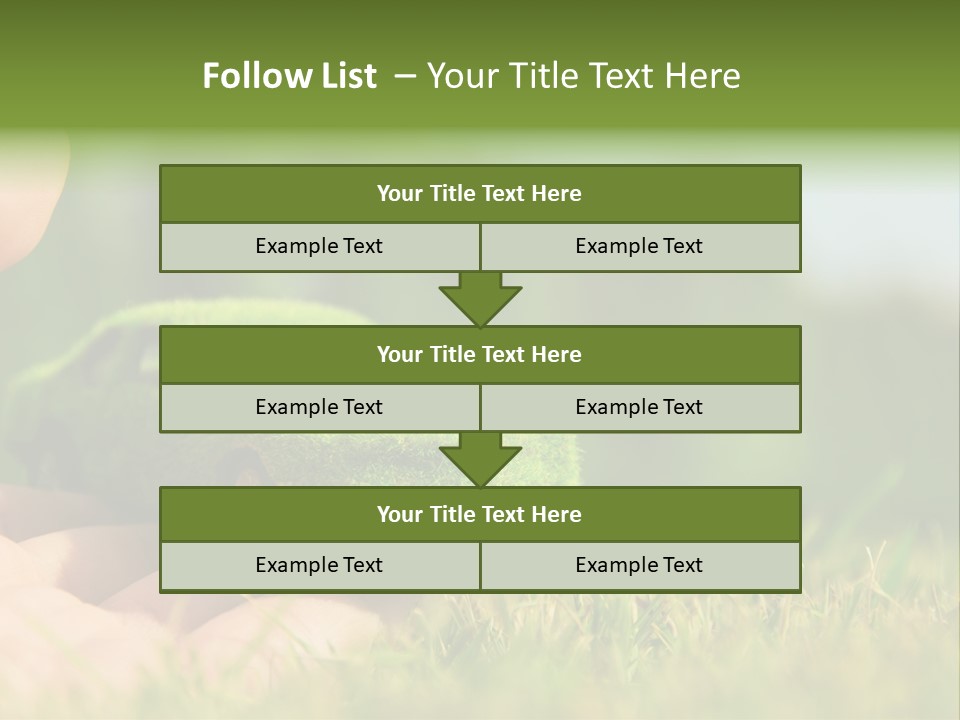 Follow List – Your Title Text Here

| Your Title Text Here | |
|---|---|
| Example Text | Example Text |

| Your Title Text Here | |
|---|---|
| Example Text | Example Text |

| Your Title Text Here | |
|---|---|
| Example Text | Example Text |